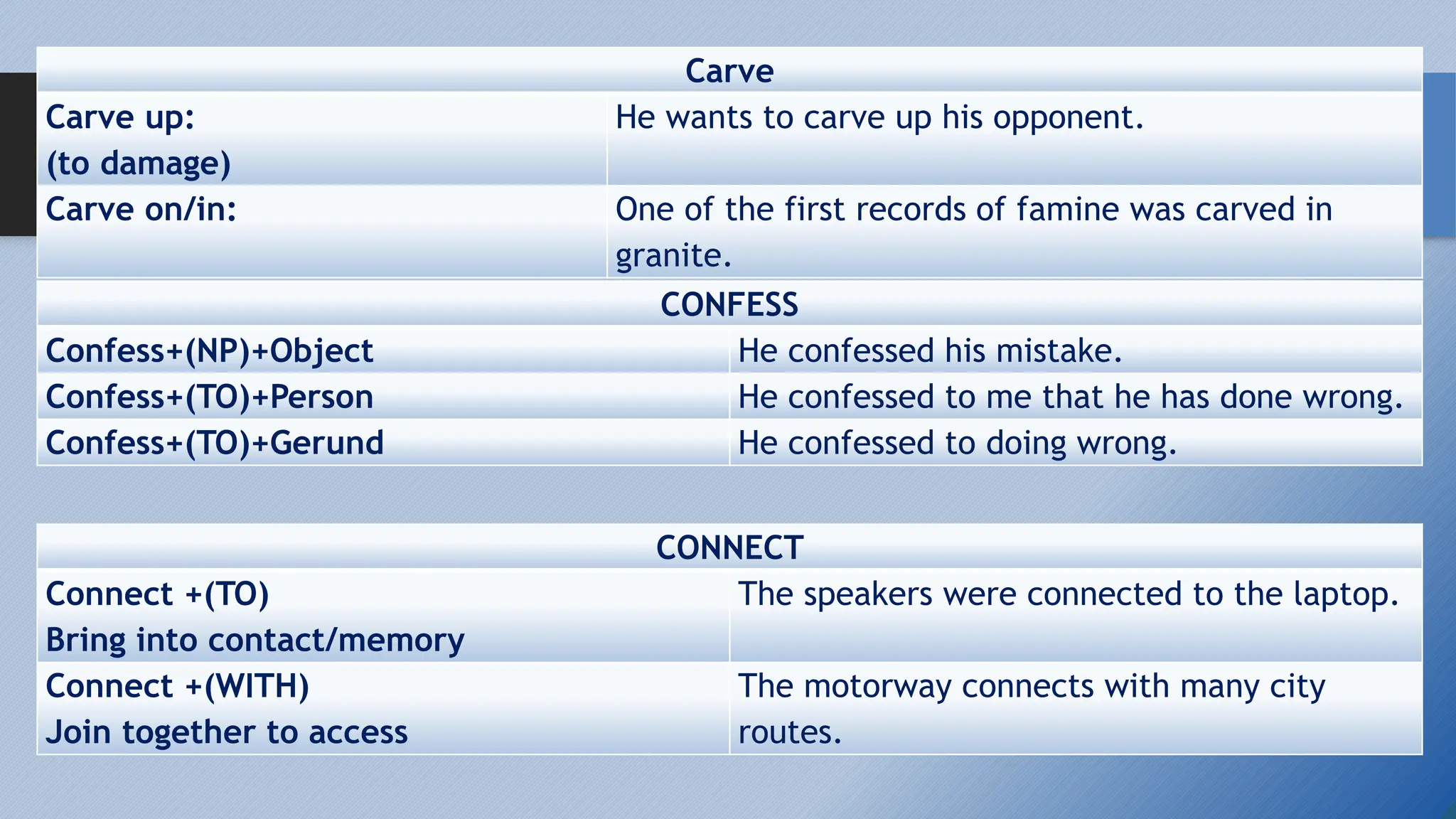 | Carve | |
|---|---|
| Carve up: (to damage) | He wants to carve up his opponent. |
| Carve on/in: | One of the first records of famine was carved in granite. |

| CONFESS | |
|---|---|
| Confess+(NP)+Object | He confessed his mistake. |
| Confess+(TO)+Person | He confessed to me that he has done wrong. |
| Confess+(TO)+Gerund | He confessed to doing wrong. |

| CONNECT | |
|---|---|
| Connect +(TO) Bring into contact/memory | The speakers were connected to the laptop. |
| Connect +(WITH) Join together to access | The motorway connects with many city routes. |